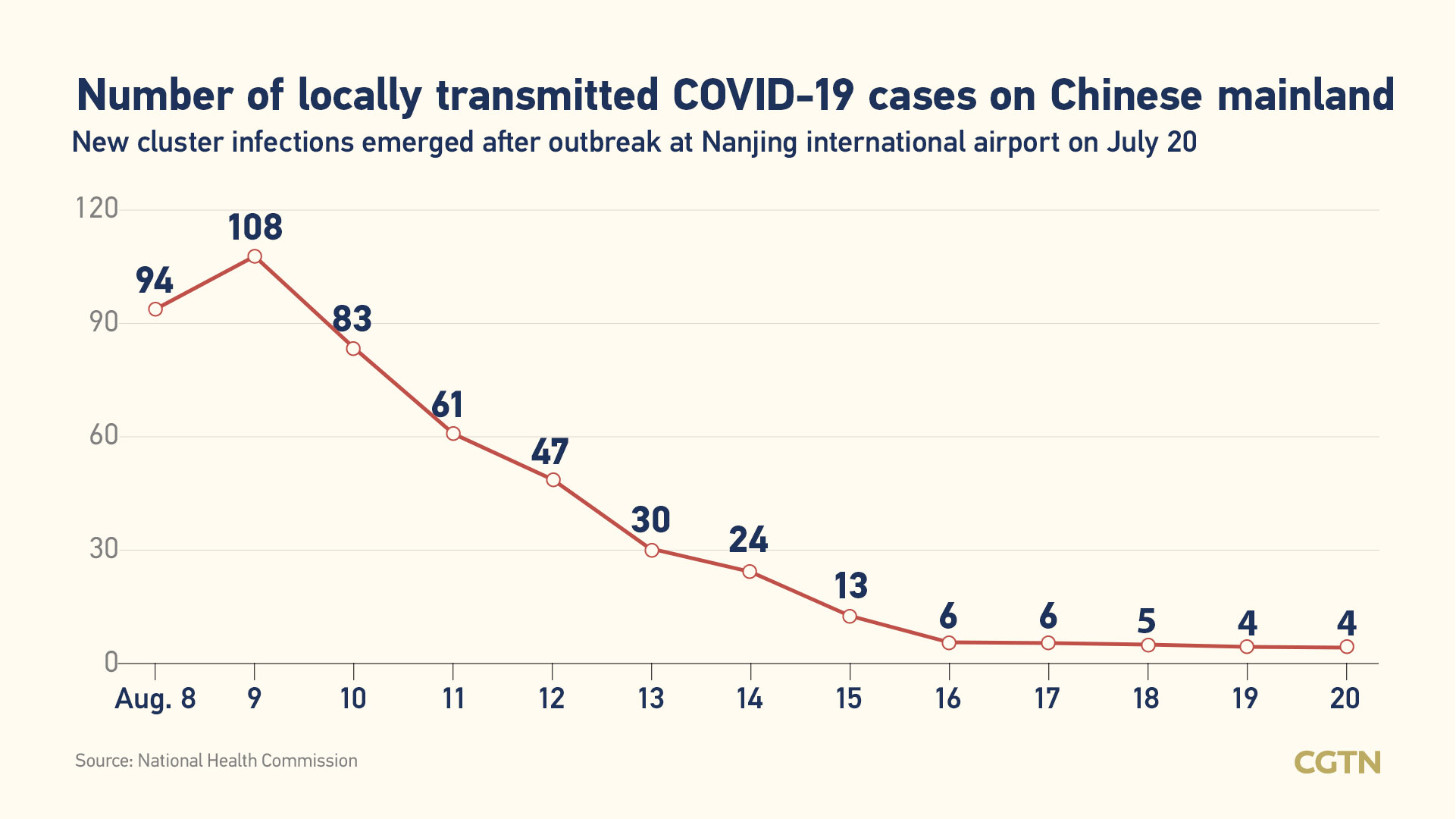 Number of locally transmitted COVID-19 cases on Chinese mainland
New cluster infections emerged after outbreak at Nanjing international airport on July 20

120
90
60
30
0

94
108
83
61
47
30
24
13
6
6
5
4
4

Aug. 8
9
10
11
12
13
14
15
16
17
18
19
20

Source: National Health Commission

CGTN